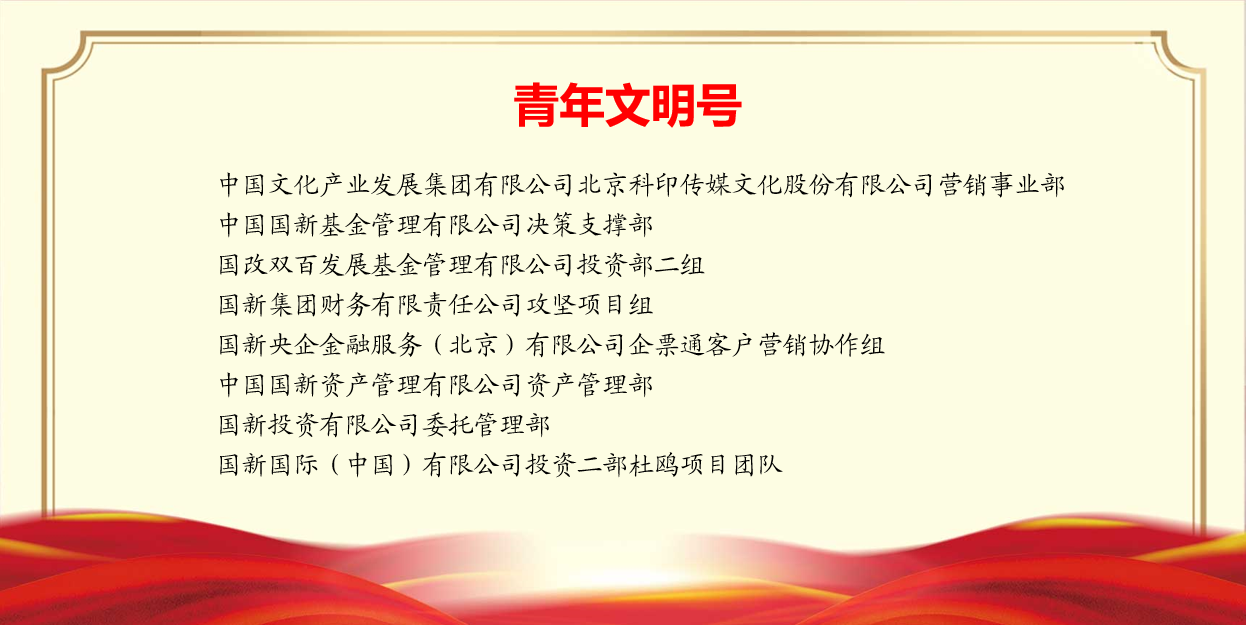 青年文明号

中国文化产业发展集团有限公司北京科印传媒文化股份有限公司营销事业部
中国国新基金管理有限公司决策支撑部
国改双百发展基金管理有限公司投资部二组
国新集团财务有限责任公司攻坚项目组
国新央企金融服务（北京）有限公司企票通客户营销协作组
中国国新资产管理有限公司资产管理部
国新投资有限公司委托管理部
国新国际（中国）有限公司投资二部杜鸥项目团队